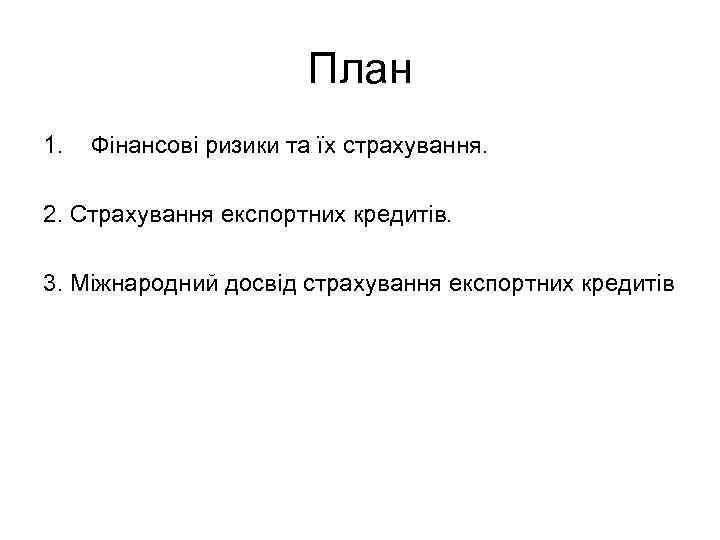 План

1. Фінансові ризики та їх страхування.

2. Страхування експортних кредитів.

3. Міжнародний досвід страхування експортних кредитів